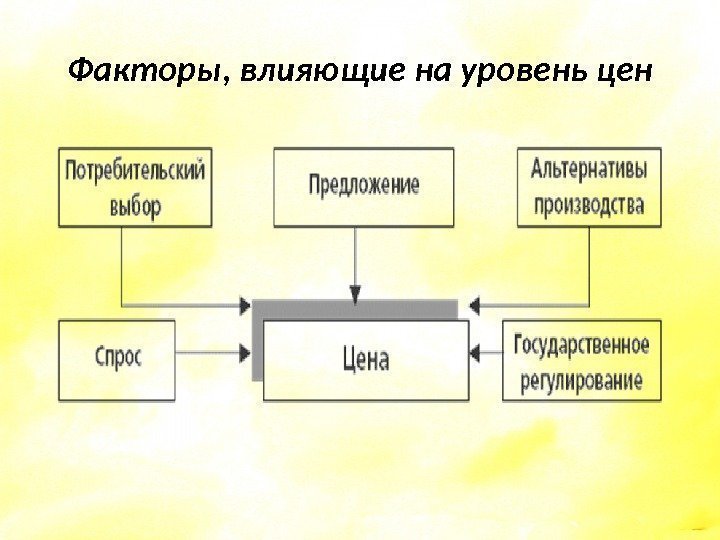 Факторы, влияющие на уровень цен

Потребительский выбор

Предложение

Альтернативы производства

Спрос

Цена

Государственное регулирование